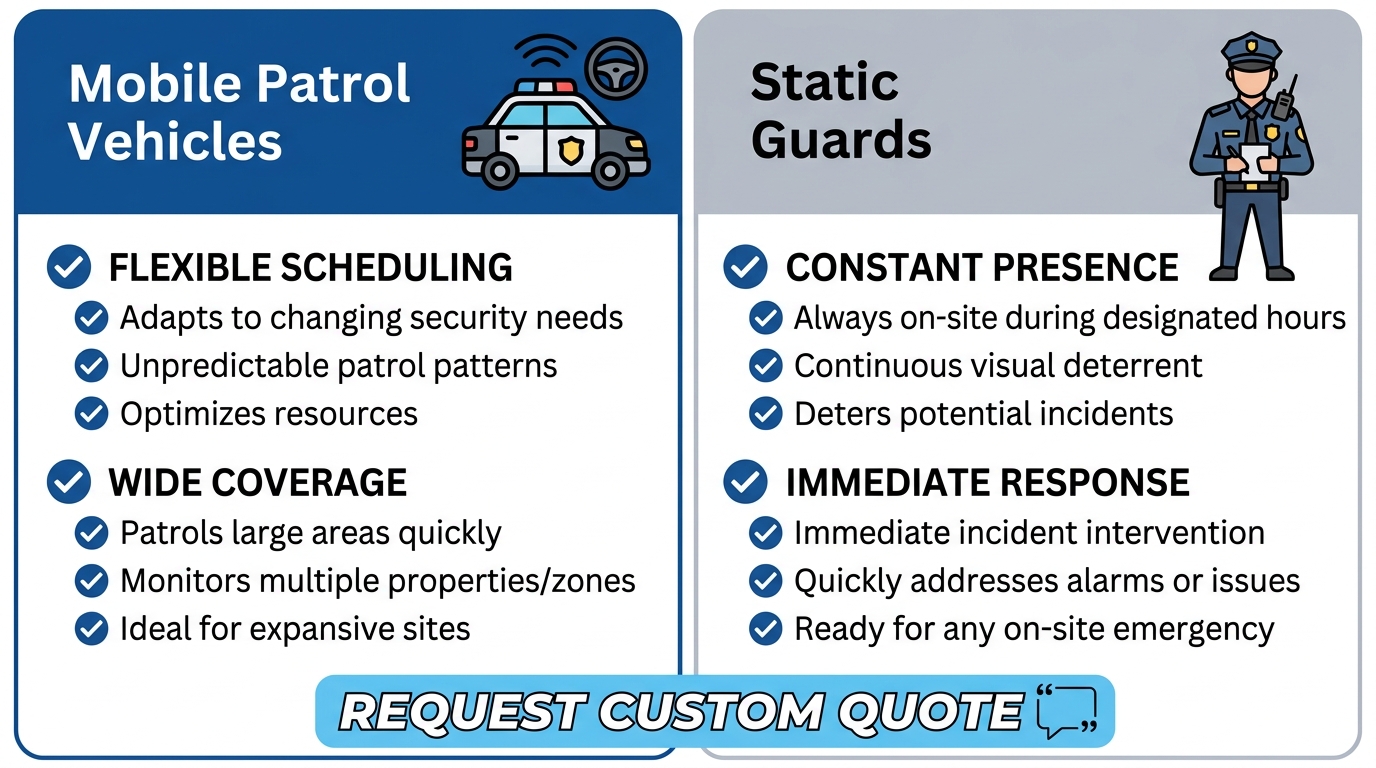 Mobile Patrol Vehicles

FLEXIBLE SCHEDULING
Adapts to changing security needs
Unpredictable patrol patterns
Optimizes resources

WIDE COVERAGE
Patrols large areas quickly
Monitors multiple properties/zones
Ideal for expansive sites

Static Guards

CONSTANT PRESENCE
Always on-site during designated hours
Continuous visual deterrent
Deters potential incidents

IMMEDIATE RESPONSE
Immediate incident intervention
Quickly addresses alarms or issues
Ready for any on-site emergency

REQUEST CUSTOM QUOTE